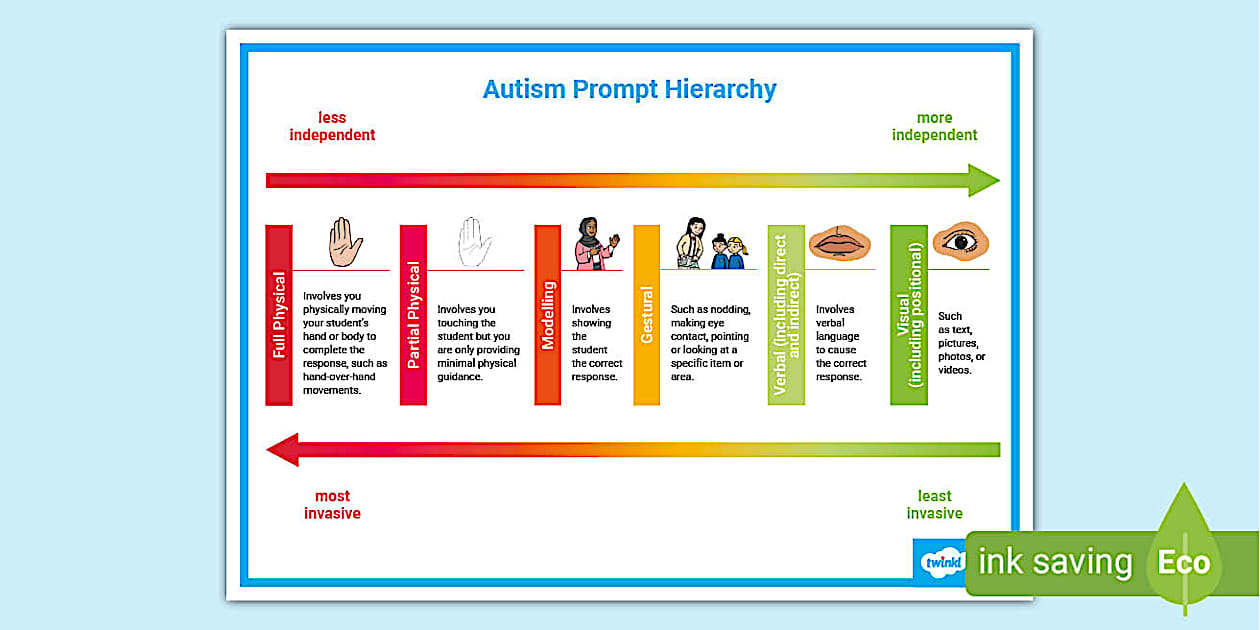 Autism Prompt Hierarchy

less independent

more independent

Full Physical

Involves you physically moving your student's hand or body to complete the response, such as hand-over-hand movements.

Partial Physical

Involves you touching the student but you are only providing minimal physical guidance.

Modelling

Involves showing the student the correct response.

Gestural

Such as nodding, making eye contact, pointing or looking at a specific item or area.

Verbal (including direct and indirect)

Involves verbal language to cause the correct response.

Visual (including positional)

Such as text, pictures, photos, or videos.

most invasive

least invasive

twinkl

ink saving Eco